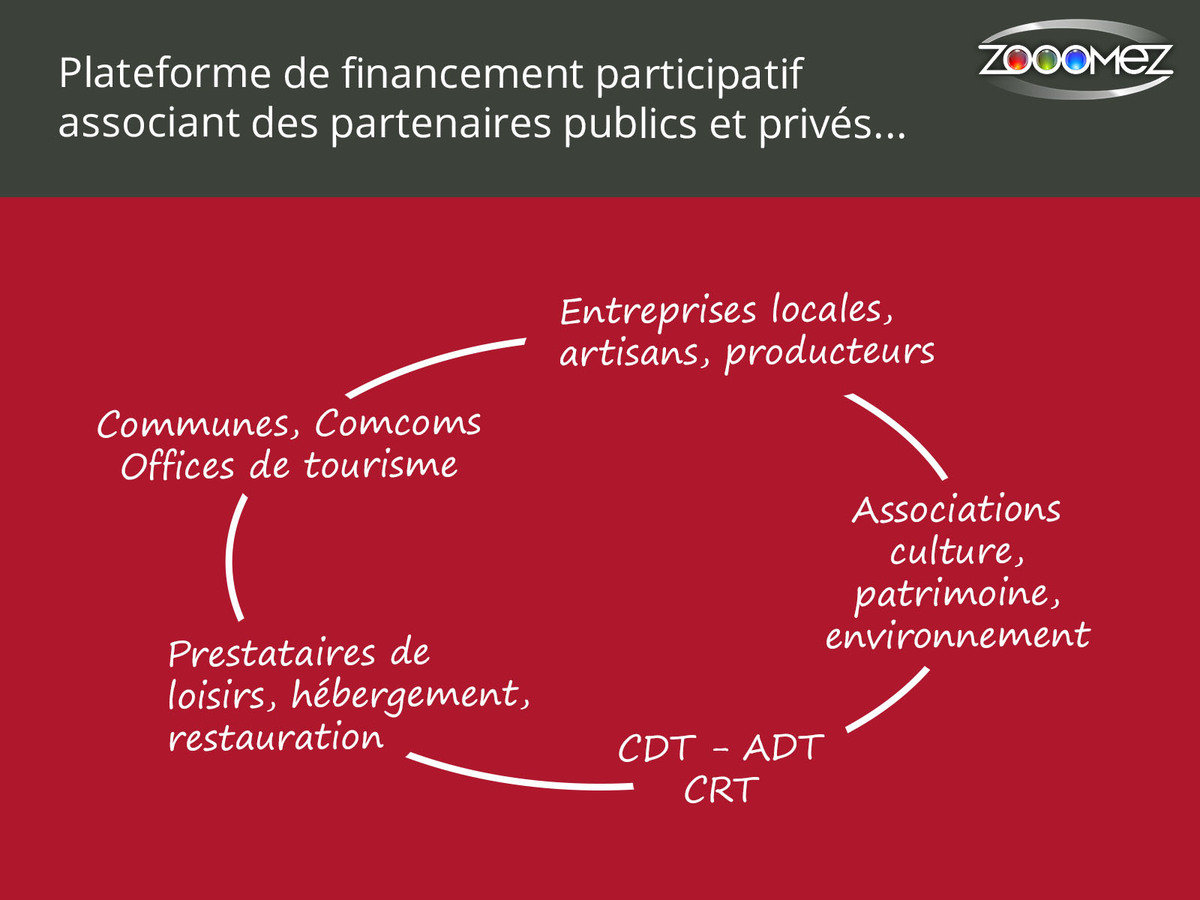 Plateforme de financement participatif associant des partenaires publics et privés...

ZOOOMEZ

Entreprises locales, artisans, producteurs

Associations culture, patrimoine, environnement

CDT – ADT
CRT

Prestataires de loisirs, hébergement, restauration

Communes, Comcoms
Offices de tourisme